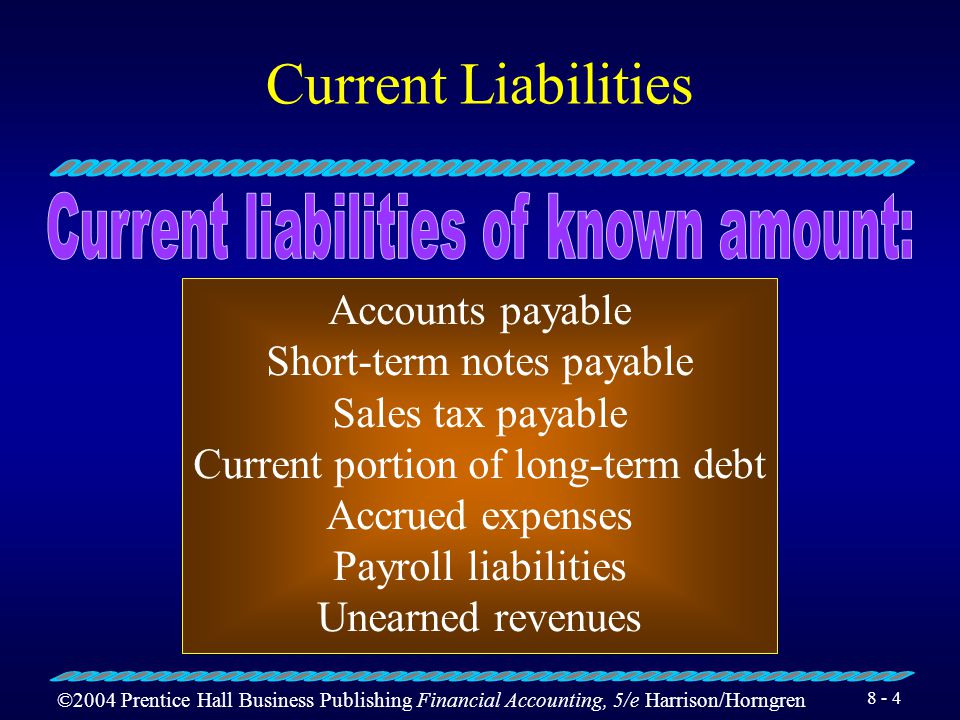 Current Liabilities

Current liabilities of known amount:

Accounts payable
Short-term notes payable
Sales tax payable
Current portion of long-term debt
Accrued expenses
Payroll liabilities
Unearned revenues

©2004 Prentice Hall Business Publishing Financial Accounting, 5/e Harrison/Horngren

8 - 4